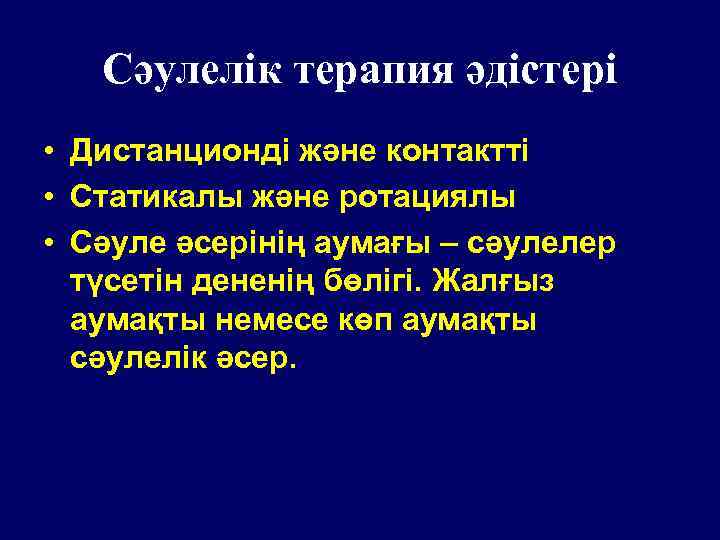 Сәулелік терапия әдістері

• Дистанционді және контактті
• Статикалы және ротациялы
• Сәуле әсерінің аумағы – сәулелер түсетін дененің бөлігі. Жалғыз аумақты немесе көп аумақты сәулелік әсер.